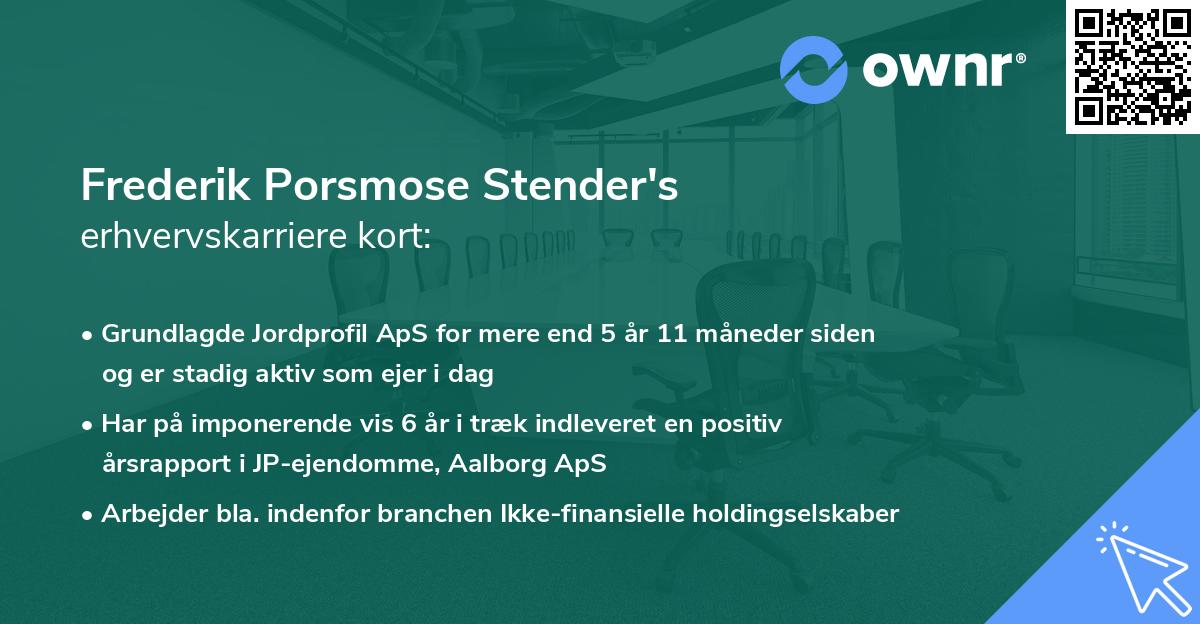 ownr®

Frederik Porsmose Stender's
erhvervskarriere kort:

• Grundlagde Jordprofil ApS for mere end 5 år 11 måneder siden og er stadig aktiv som ejer i dag

• Har på imponerende vis 6 år i træk indleveret en positiv årsrapport i JP-ejendomme, Aalborg ApS

• Arbejder bla. indenfor branchen Ikke-finansielle holdingselskaber